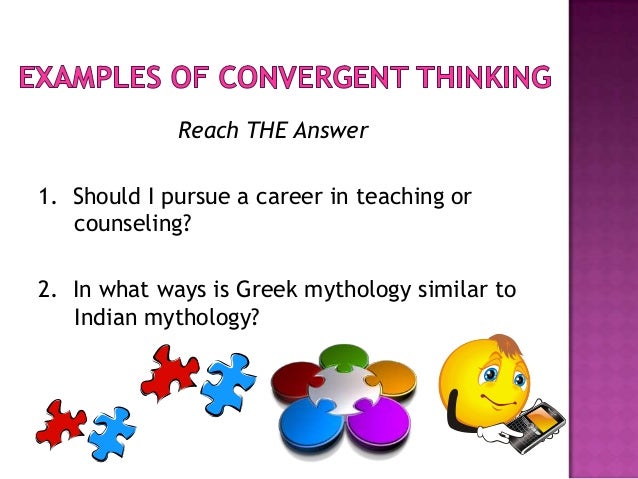 EXAMPLES OF CONVERGENT THINKING

Reach THE Answer

1. Should I pursue a career in teaching or counseling?

2. In what ways is Greek mythology similar to Indian mythology?